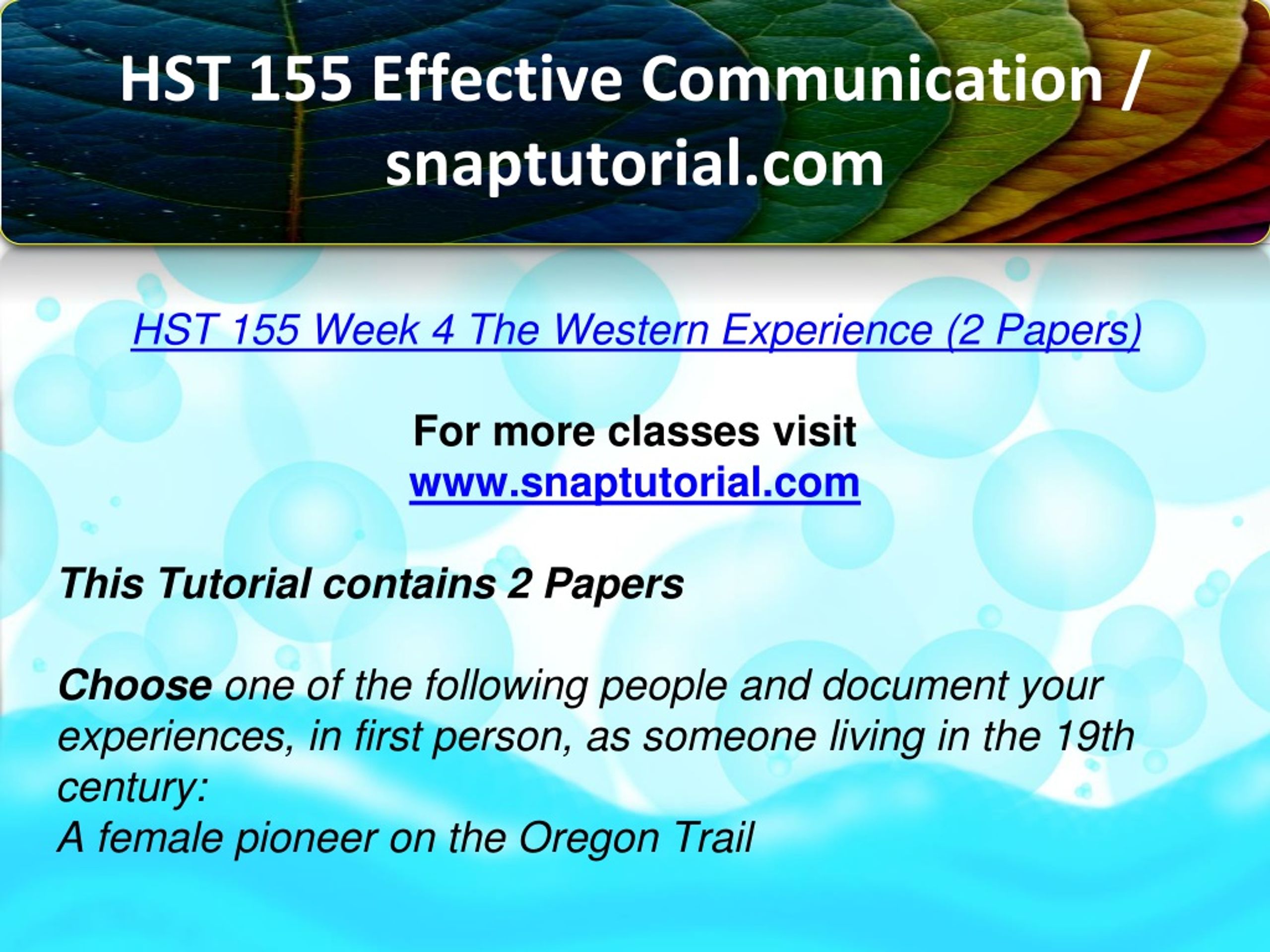 HST 155 Effective Communication / snaptutorial.com

HST 155 Week 4 The Western Experience (2 Papers)

For more classes visit
www.snaptutorial.com

This Tutorial contains 2 Papers

Choose one of the following people and document your experiences, in first person, as someone living in the 19th century:
A female pioneer on the Oregon Trail